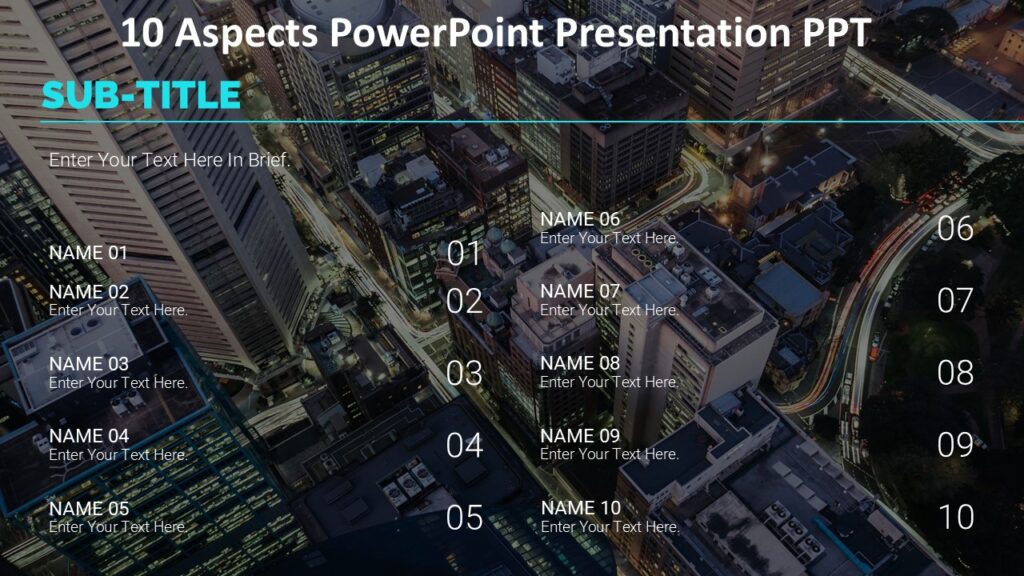 10 Aspects PowerPoint Presentation PPT

SUB-TITLE

Enter Your Text Here In Brief.

NAME 01

01

NAME 02
Enter Your Text Here.

02

NAME 03
Enter Your Text Here.

03

NAME 04
Enter Your Text Here.

04

NAME 05
Enter Your Text Here.

05

NAME 06
Enter Your Text Here.

06

NAME 07
Enter Your Text Here.

07

NAME 08
Enter Your Text Here.

08

NAME 09
Enter Your Text Here.

09

NAME 10
Enter Your Text Here.

10